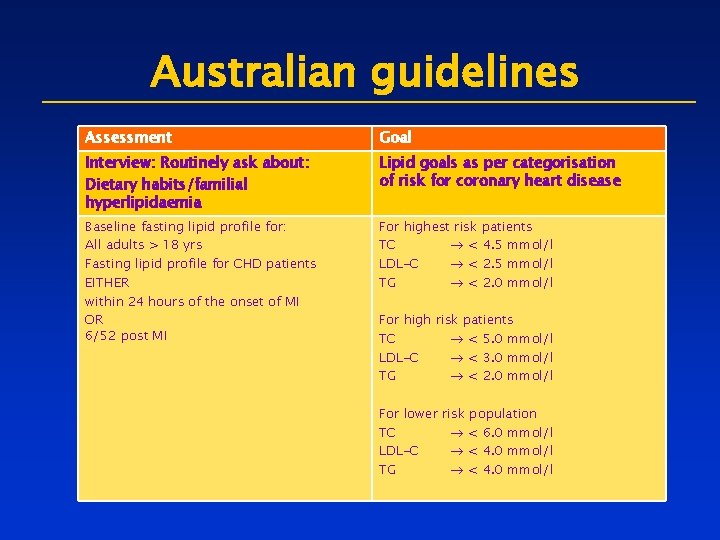 Australian guidelines

| Assessment | Goal |
|---|---|
| Interview: Routinely ask about: Dietary habits/familial hyperlipidaemia | Lipid goals as per categorisation of risk for coronary heart disease |
| Baseline fasting lipid profile for: All adults > 18 yrs Fasting lipid profile for CHD patients EITHER within 24 hours of the onset of MI OR 6/52 post MI | For highest risk patients TC $\rightarrow$ < 4.5 mmol/l LDL-C $\rightarrow$ < 2.5 mmol/l TG $\rightarrow$ < 2.0 mmol/l For high risk patients TC $\rightarrow$ < 5.0 mmol/l LDL-C $\rightarrow$ < 3.0 mmol/l TG $\rightarrow$ < 2.0 mmol/l For lower risk population TC $\rightarrow$ < 6.0 mmol/l LDL-C $\rightarrow$ < 4.0 mmol/l TG $\rightarrow$ < 4.0 mmol/l |